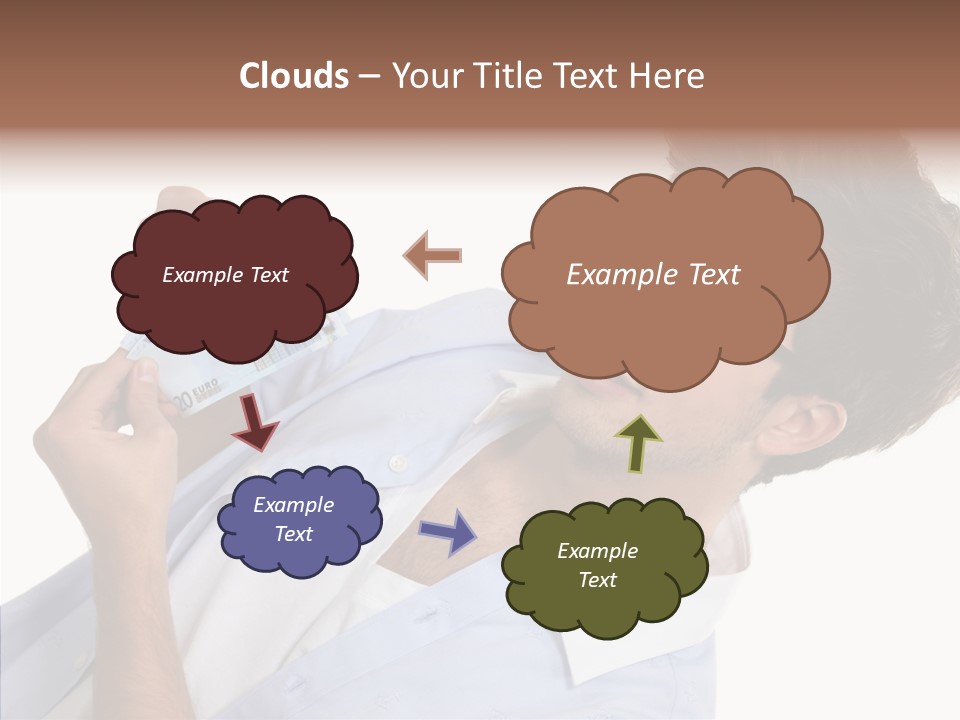 Clouds – Your Title Text Here

Example Text

Example Text

Example Text

Example Text

20 EURO